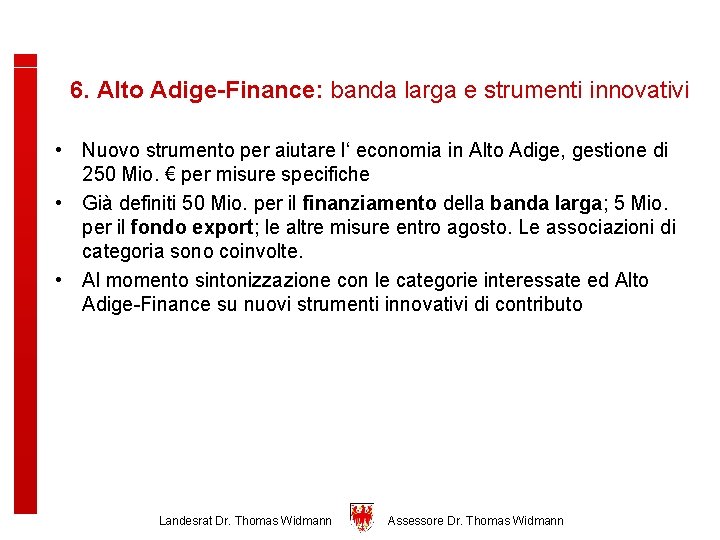 6. Alto Adige-Finance: banda larga e strumenti innovativi

• Nuovo strumento per aiutare l‘ economia in Alto Adige, gestione di 250 Mio. € per misure specifiche

• Già definiti 50 Mio. per il finanziamento della banda larga; 5 Mio. per il fondo export; le altre misure entro agosto. Le associazioni di categoria sono coinvolte.

• Al momento sintonizzazione con le categorie interessate ed Alto Adige-Finance su nuovi strumenti innovativi di contributo

Landesrat Dr. Thomas Widmann Assessore Dr. Thomas Widmann